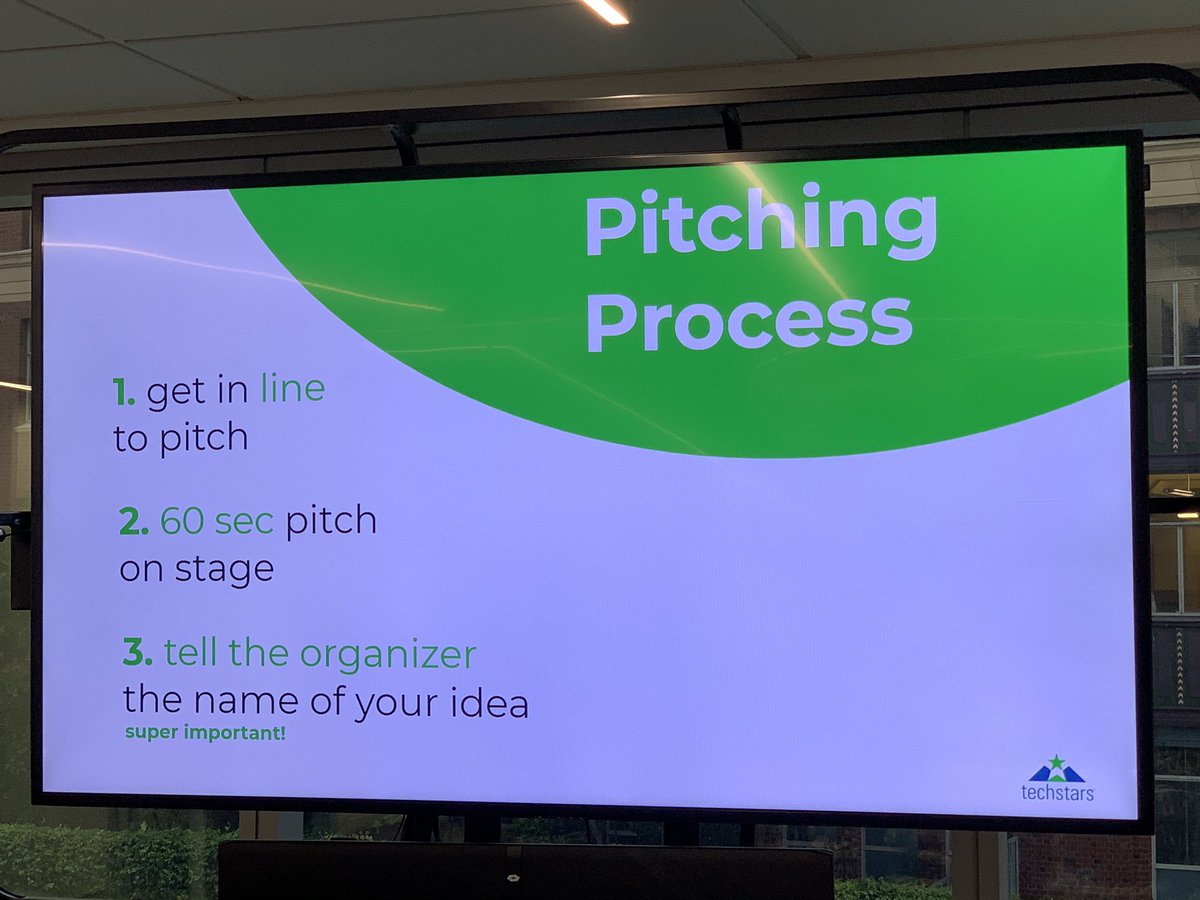 Pitching Process

1. get in line to pitch

2. 60 sec pitch on stage

3. tell the organizer the name of your idea
super important!

techstars